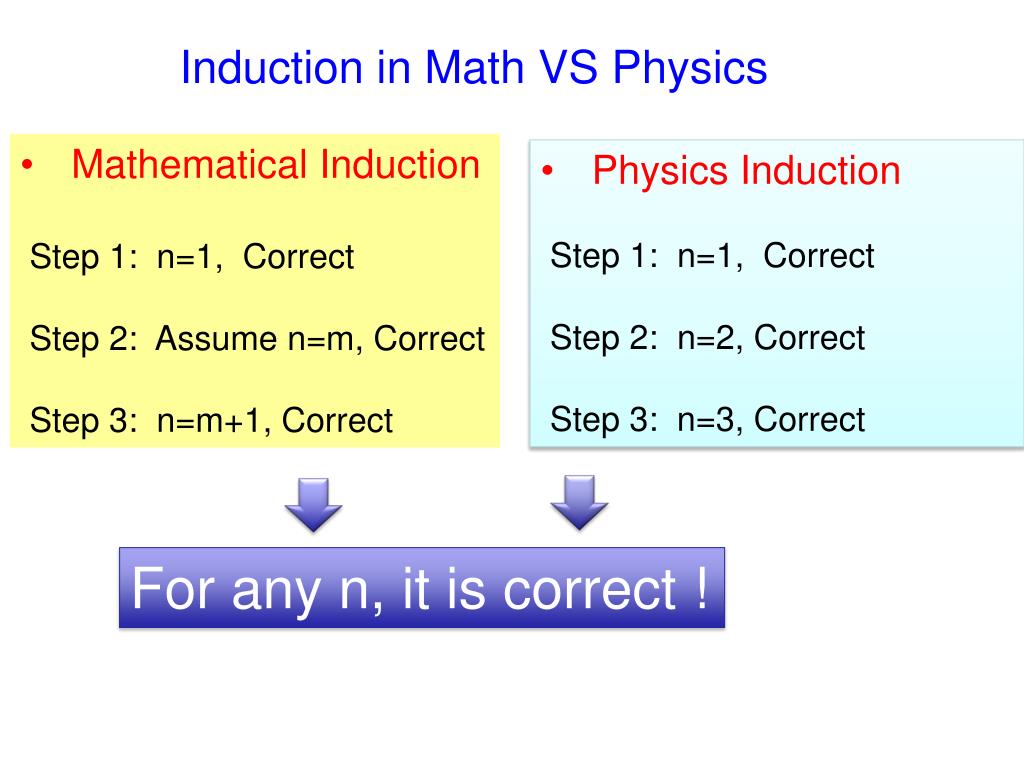 Induction in Math VS Physics

• Mathematical Induction

Step 1: n=1, Correct

Step 2: Assume n=m, Correct

Step 3: n=m+1, Correct

• Physics Induction

Step 1: n=1, Correct

Step 2: n=2, Correct

Step 3: n=3, Correct

For any n, it is correct !